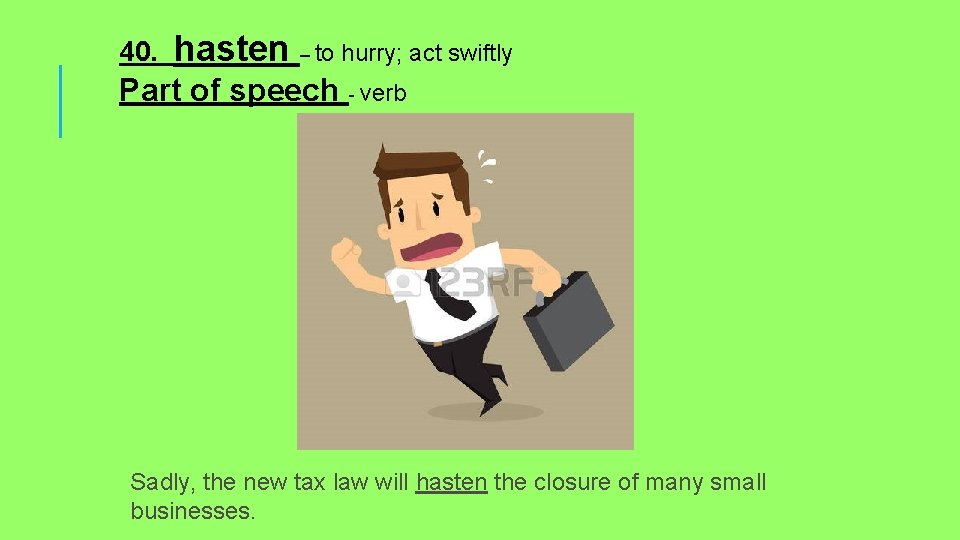 40. hasten – to hurry; act swiftly
Part of speech - verb

123RF

Sadly, the new tax law will hasten the closure of many small businesses.